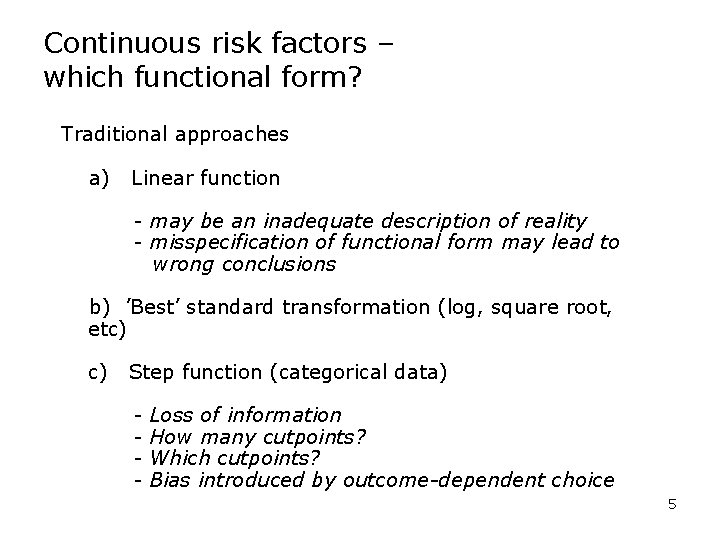 Continuous risk factors –
which functional form?

Traditional approaches

a) Linear function

- may be an inadequate description of reality
- misspecification of functional form may lead to wrong conclusions

b) 'Best' standard transformation (log, square root, etc)

c) Step function (categorical data)

- Loss of information
- How many cutpoints?
- Which cutpoints?
- Bias introduced by outcome-dependent choice

5